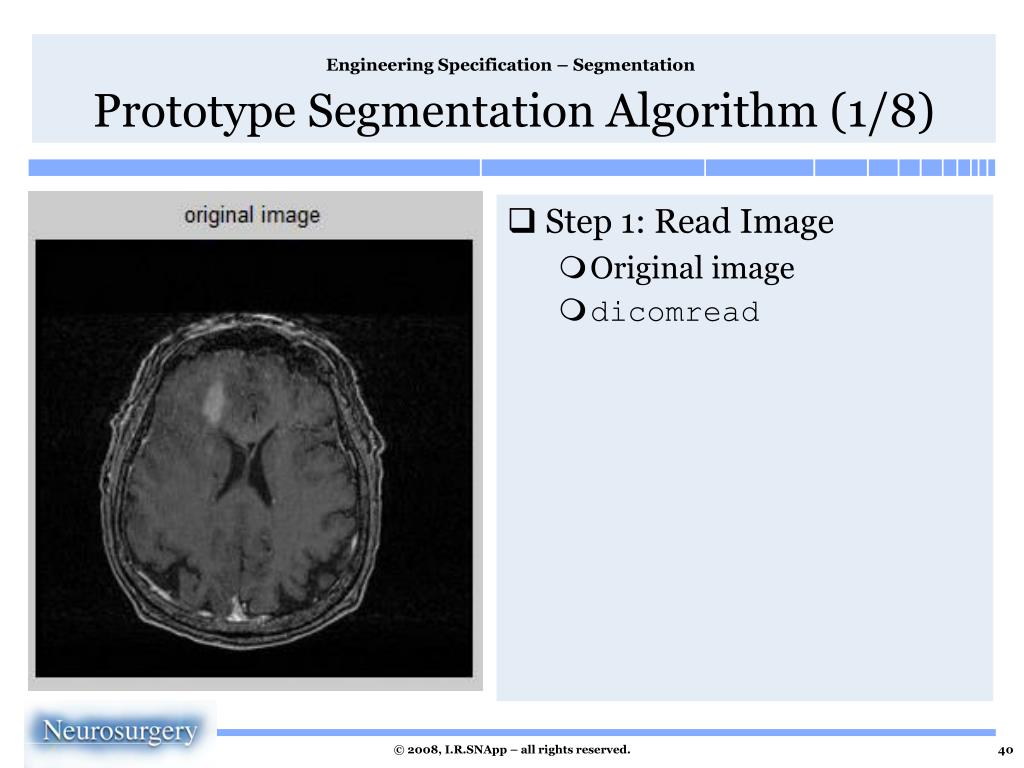 Engineering Specification – Segmentation

Prototype Segmentation Algorithm (1/8)

original image

❑ Step 1: Read Image
❍ Original image
❍ dicomread

Neurosurgery

© 2008, I.R.SNApp – all rights reserved.

40